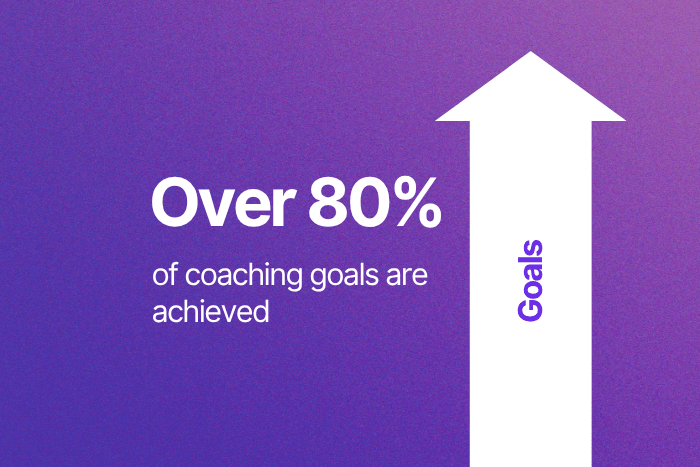 Over 80%

of coaching goals are achieved

Goals